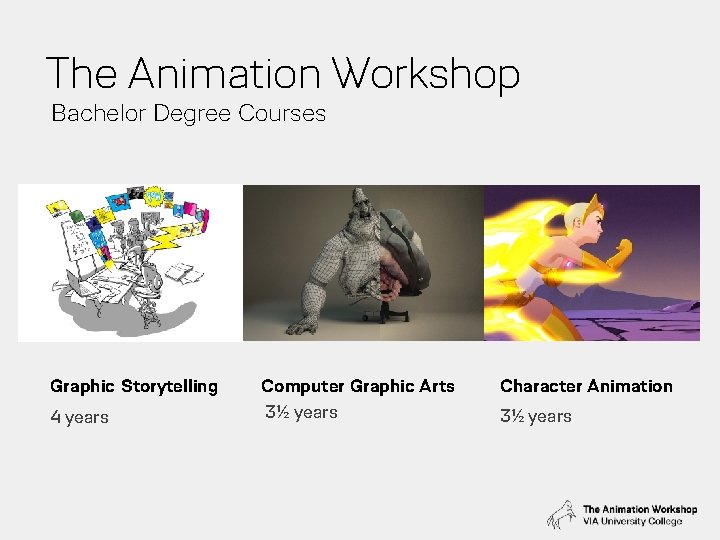 The Animation Workshop
Bachelor Degree Courses

Graphic Storytelling
4 years

Computer Graphic Arts
3½ years

Character Animation
3½ years

The Animation Workshop
VIA University College